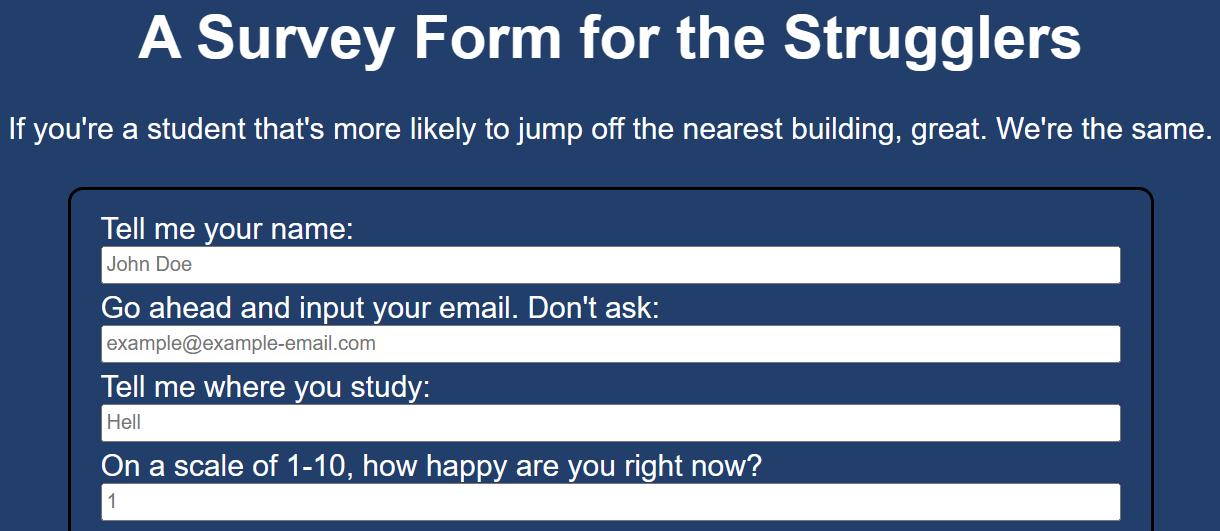 A Survey Form for the Strugglers

If you're a student that's more likely to jump off the nearest building, great. We're the same.

Tell me your name:
John Doe
Go ahead and input your email. Don't ask:
example@example-email.com
Tell me where you study:
Hell
On a scale of 1-10, how happy are you right now?
1